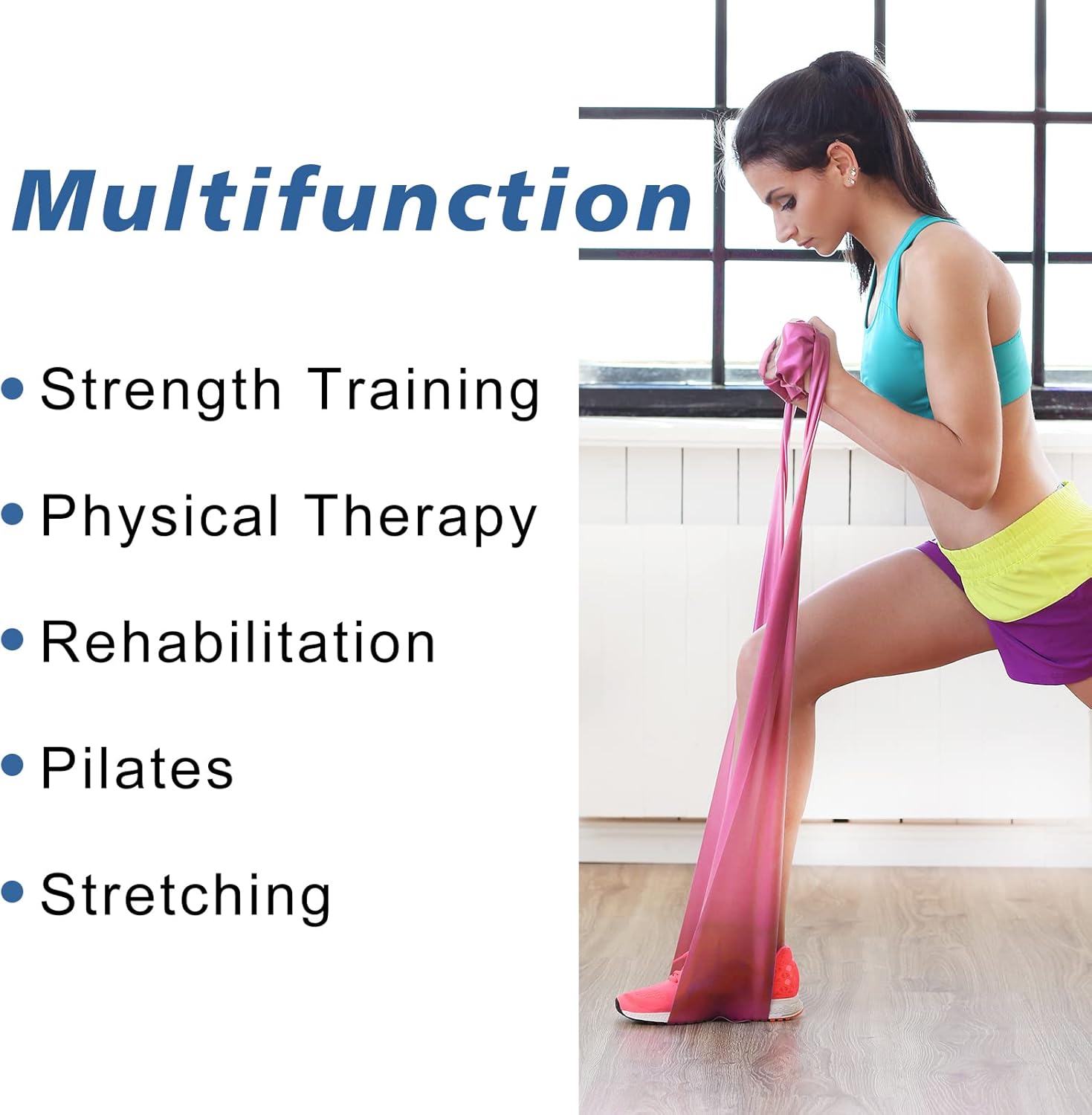 Multifunction

• Strength Training

• Physical Therapy

• Rehabilitation

• Pilates

• Stretching